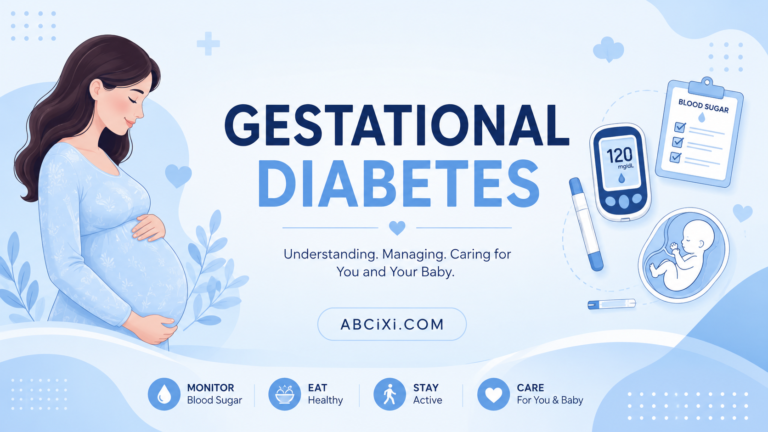 GESTATIONAL DIABETES

Understanding. Managing. Caring for You and Your Baby.

ABCiXi.COM

BLOOD SUGAR

120 mg/dL

MONITOR Blood Sugar

EAT Healthy

STAY Active

CARE For You & Baby